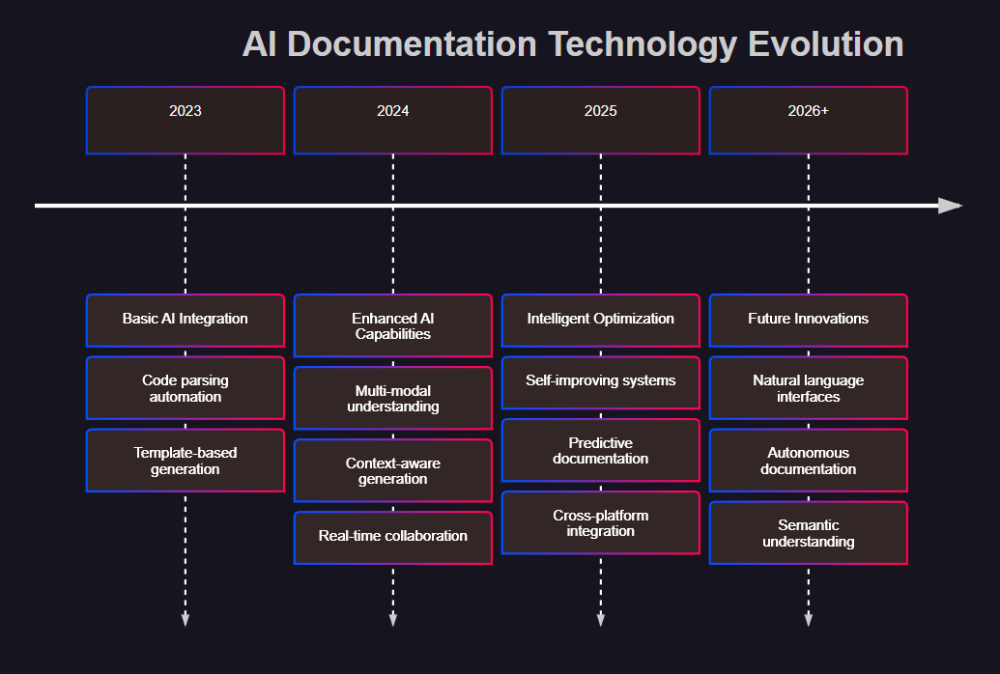 AI Documentation Technology Evolution

2023

Basic AI Integration

Code parsing automation

Template-based generation

2024

Enhanced AI Capabilities

Multi-modal understanding

Context-aware generation

Real-time collaboration

2025

Intelligent Optimization

Self-improving systems

Predictive documentation

Cross-platform integration

2026+

Future Innovations

Natural language interfaces

Autonomous documentation

Semantic understanding